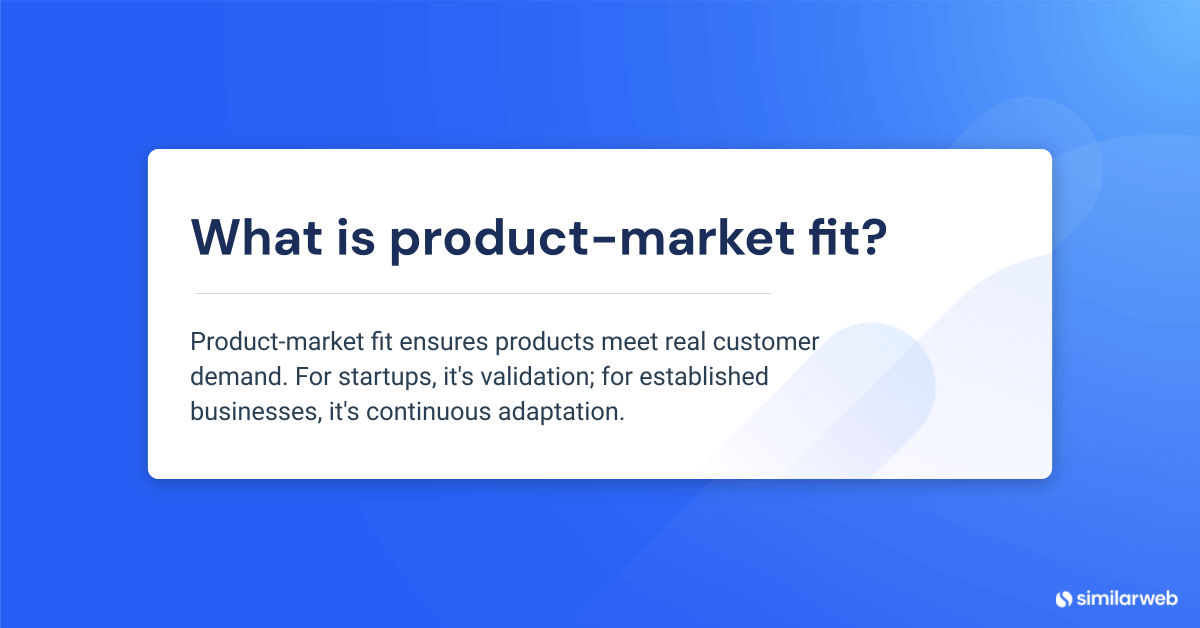 What is product-market fit?

Product-market fit ensures products meet real customer demand. For startups, it's validation; for established businesses, it's continuous adaptation.

similarweb